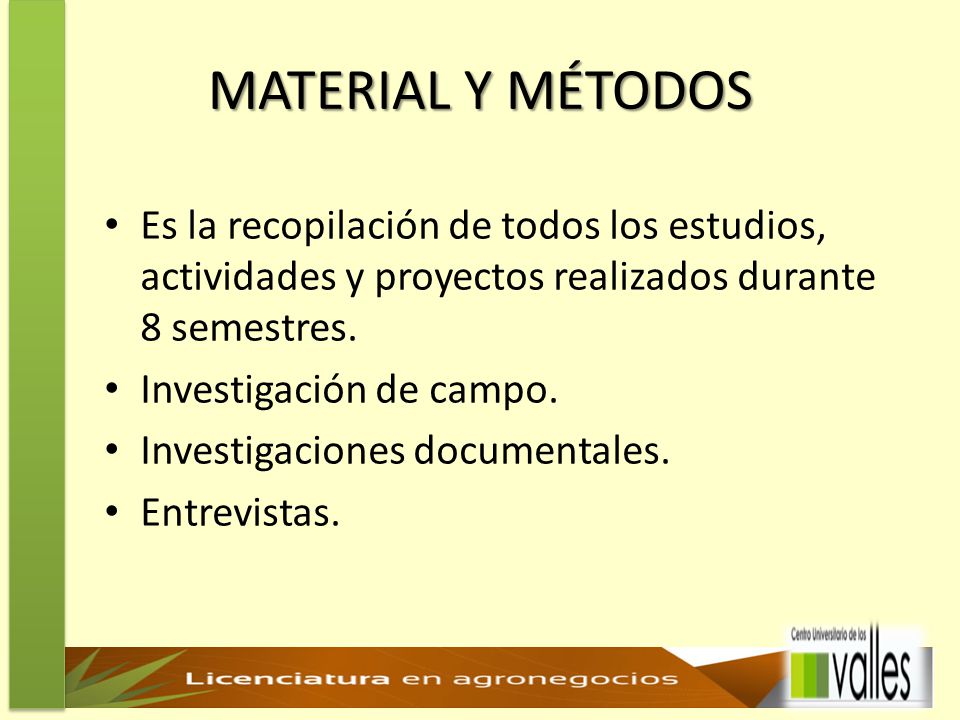 MATERIAL Y MÉTODOS

• Es la recopilación de todos los estudios, actividades y proyectos realizados durante 8 semestres.
• Investigación de campo.
• Investigaciones documentales.
• Entrevistas.

Licenciatura en agronegocios

Centro Universitario de los valles